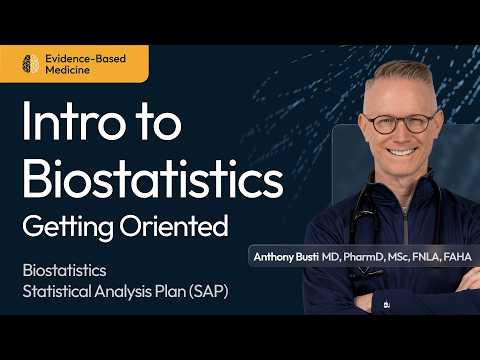 Evidence-Based Medicine

Intro to Biostatistics

Getting Oriented

Biostatistics
Statistical Analysis Plan (SAP)

Anthony Busti MD, PharmD, MSc, FNLA, FAHA